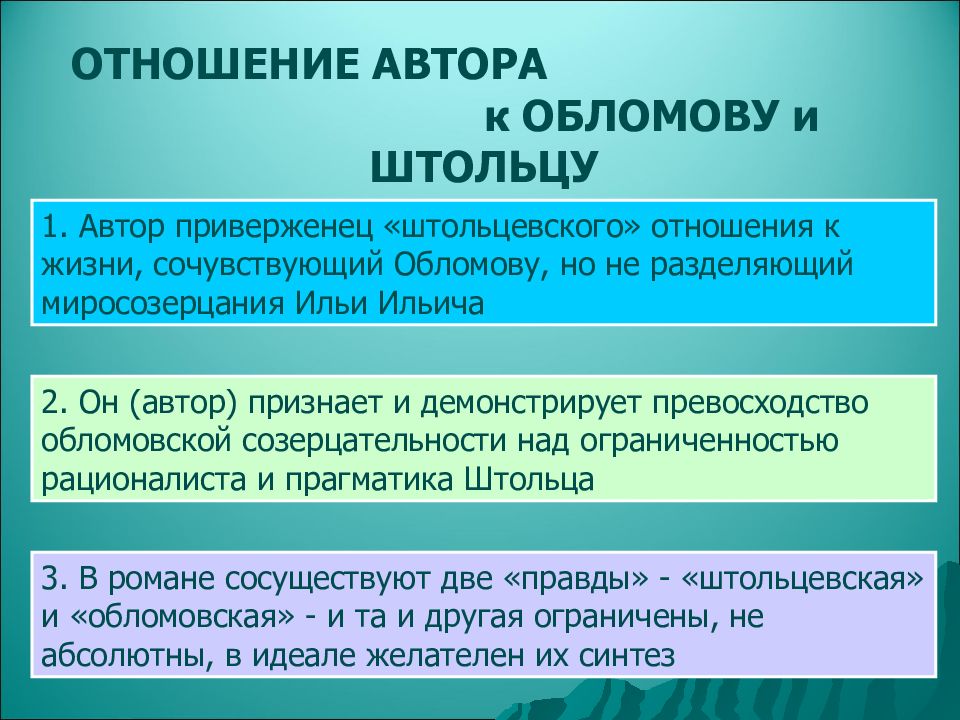 ОТНОШЕНИЕ АВТОРА к ОБЛОМОВУ и ШТОЛЬЦУ

1. Автор приверженец «штольцевского» отношения к жизни, сочувствующий Обломову, но не разделяющий миросозерцания Ильи Ильича

2. Он (автор) признает и демонстрирует превосходство обломовской созерцательности над ограниченностью рационалиста и прагматика Штольца

3. В романе сосуществуют две «правды» - «штольцевская» и «обломовская» - и та и другая ограничены, не абсолютны, в идеале желателен их синтез